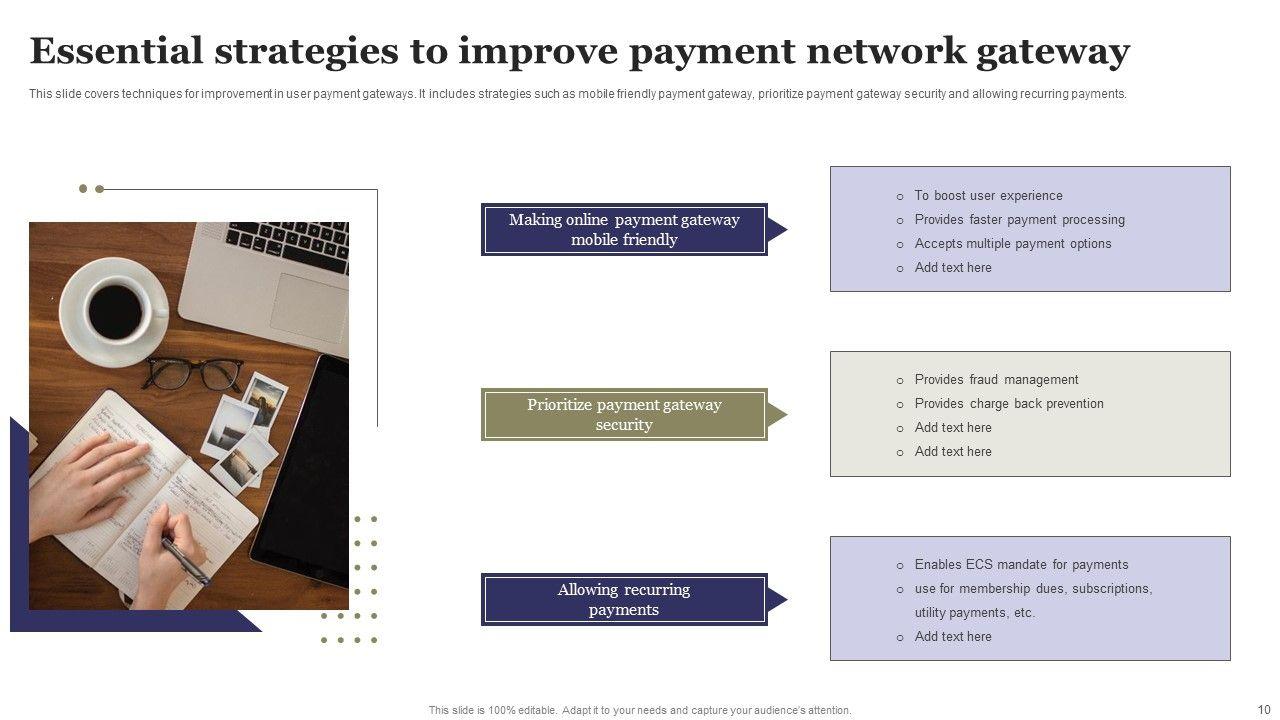 Essential strategies to improve payment network gateway

This slide covers techniques for improvement in user payment gateways. It includes strategies such as mobile friendly payment gateway, prioritize payment gateway security and allowing recurring payments.

Making online payment gateway mobile friendly

- To boost user experience
- Provides faster payment processing
- Accepts multiple payment options
- Add text here

Prioritize payment gateway security

- Provides fraud management
- Provides charge back prevention
- Add text here
- Add text here

Allowing recurring payments

- Enables ECS mandate for payments
- use for membership dues, subscriptions, utility payments, etc.
- Add text here

This slide is 100% editable. Adapt it to your needs and capture your audience's attention.

10